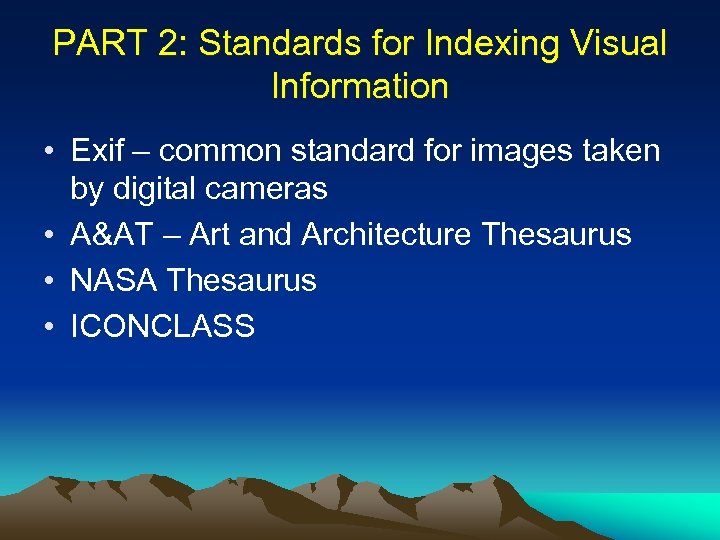 PART 2: Standards for Indexing Visual Information

• Exif – common standard for images taken by digital cameras
• A&AT – Art and Architecture Thesaurus
• NASA Thesaurus
• ICONCLASS